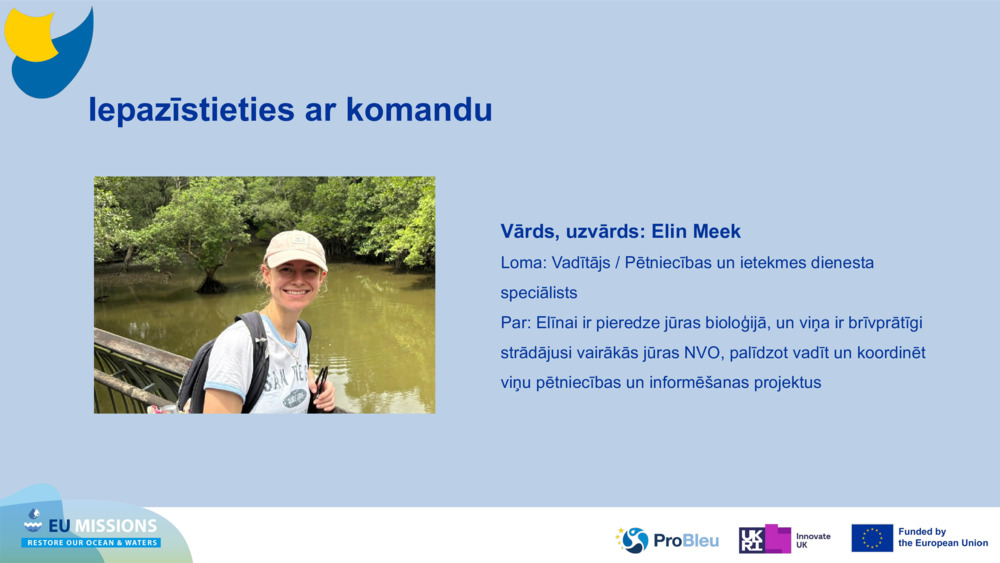 Iepazīstieties ar komandu

Vārds, uzvārds: Elin Meek

Loma: Vadītājs / Pētniecības un ietekmes dienesta speciālists

Par: Elīnai ir pieredze jūras bioloģijā, un viņa ir brīvprātīgi strādājusi vairākās jūras NVO, palīdzot vadīt un koordinēt viņu pētniecības un informēšanas projektus

EU MISSIONS
RESTORE OUR OCEAN & WATERS

ProBleu

UKRI Innovate UK

Funded by the European Union